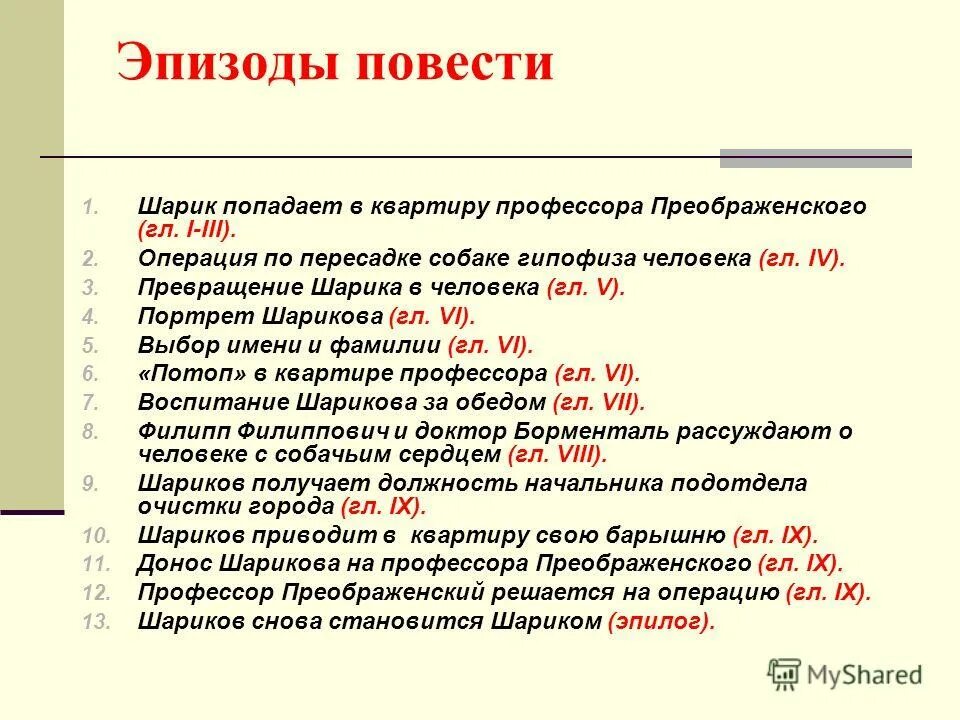 Эпизоды повести

1. Шарик попадает в квартиру профессора Преображенского (гл. I-III).
2. Операция по пересадке собаке гипофиза человека (гл. IV).
3. Превращение Шарика в человека (гл. V).
4. Портрет Шарикова (гл. VI).
5. Выбор имени и фамилии (гл. VI).
6. «Потоп» в квартире профессора (гл. VI).
7. Воспитание Шарикова за обедом (гл. VII).
8. Филипп Филиппович и доктор Борменталь рассуждают о человеке с собачьим сердцем (гл. VIII).
9. Шариков получает должность начальника подотдела очистки города (гл. IX).
10. Шариков приводит в квартиру свою барышню (гл. IX).
11. Донос Шарикова на профессора Преображенского (гл. IX).
12. Профессор Преображенский решается на операцию (гл. IX).
13. Шариков снова становится Шариком (эпилог).

MyShared